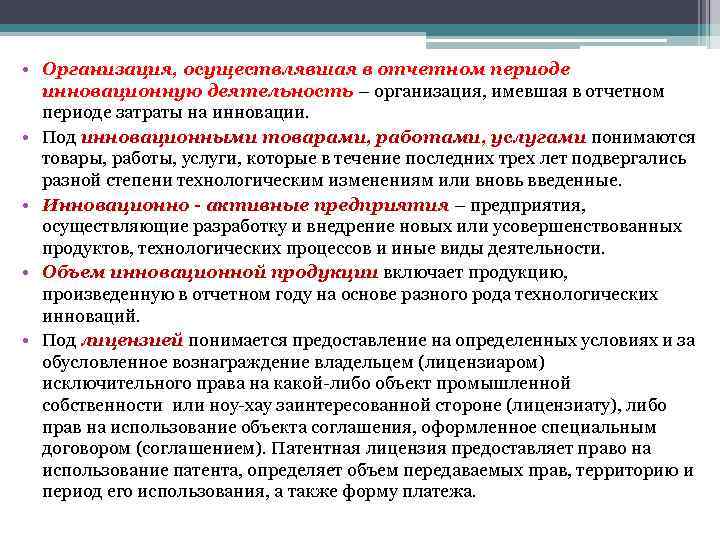 • Организация, осуществлявшая в отчетном периоде инновационную деятельность – организация, имевшая в отчетном периоде затраты на инновации.

• Под инновационными товарами, работами, услугами понимаются товары, работы, услуги, которые в течение последних трех лет подвергались разной степени технологическим изменениям или вновь введенные.

• Инновационно - активные предприятия – предприятия, осуществляющие разработку и внедрение новых или усовершенствованных продуктов, технологических процессов и иные виды деятельности.

• Объем инновационной продукции включает продукцию, произведенную в отчетном году на основе разного рода технологических инноваций.

• Под лицензией понимается предоставление на определенных условиях и за обусловленное вознаграждение владельцем (лицензиаром) исключительного права на какой-либо объект промышленной собственности или ноу-хау заинтересованной стороне (лицензиату), либо прав на использование объекта соглашения, оформленное специальным договором (соглашением). Патентная лицензия предоставляет право на использование патента, определяет объем передаваемых прав, территорию и период его использования, а также форму платежа.